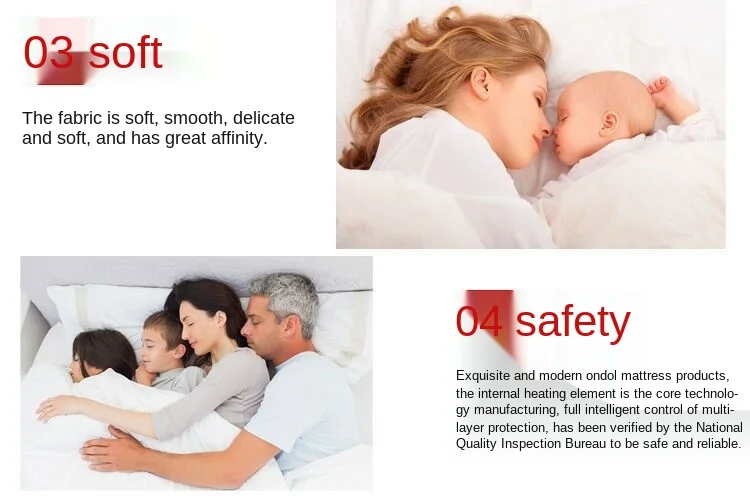 03 soft

The fabric is soft, smooth, delicate and soft, and has great affinity.

04 safety

Exquisite and modern ondol mattress products, the internal heating element is the core technology manufacturing, full intelligent control of multi-layer protection, has been verified by the National Quality Inspection Bureau to be safe and reliable.